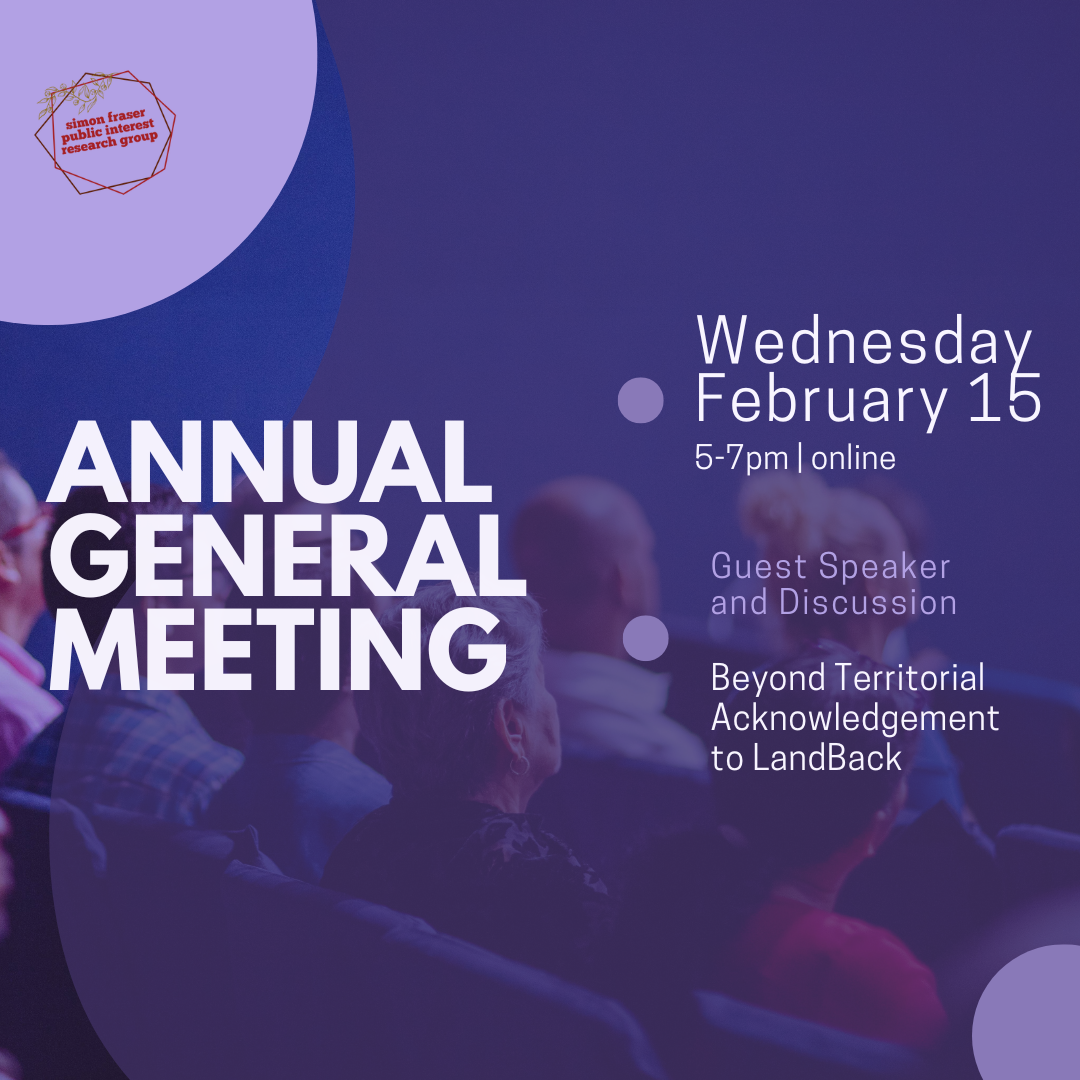 simon fraser public interest research group

ANNUAL GENERAL MEETING

Wednesday February 15
5-7pm | online

Guest Speaker and Discussion

Beyond Territorial Acknowledgement to LandBack